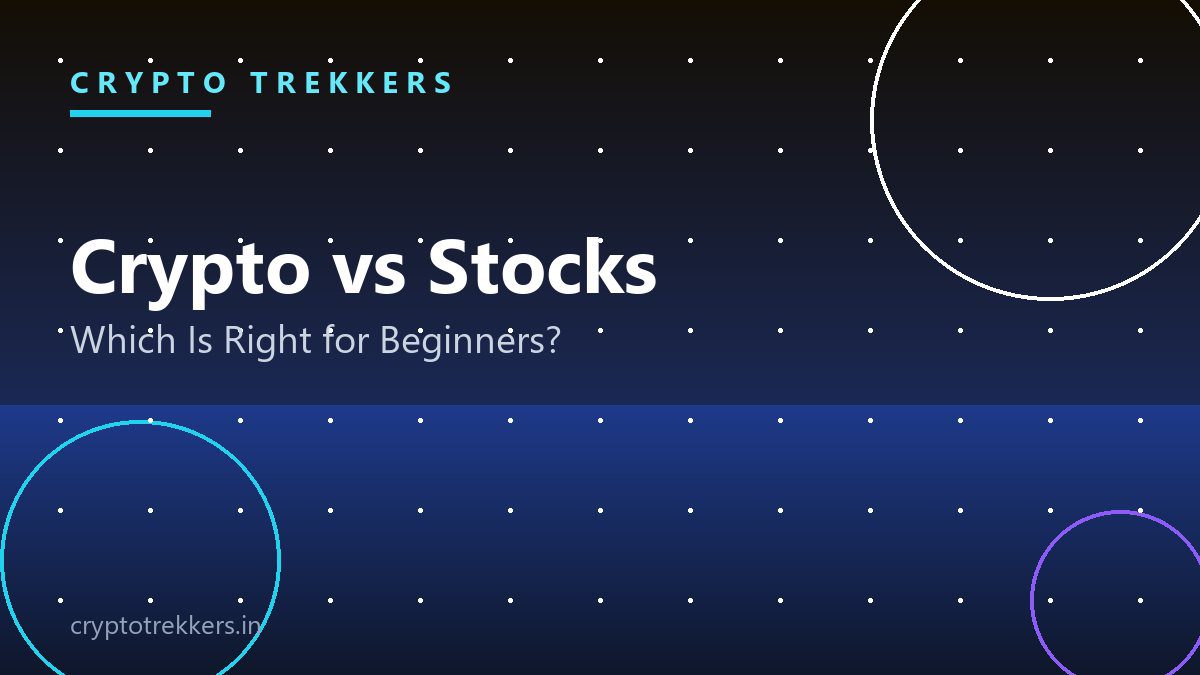 CRYPTO TREKKERS

Crypto vs Stocks

Which Is Right for Beginners?

cryptotrekkers.in